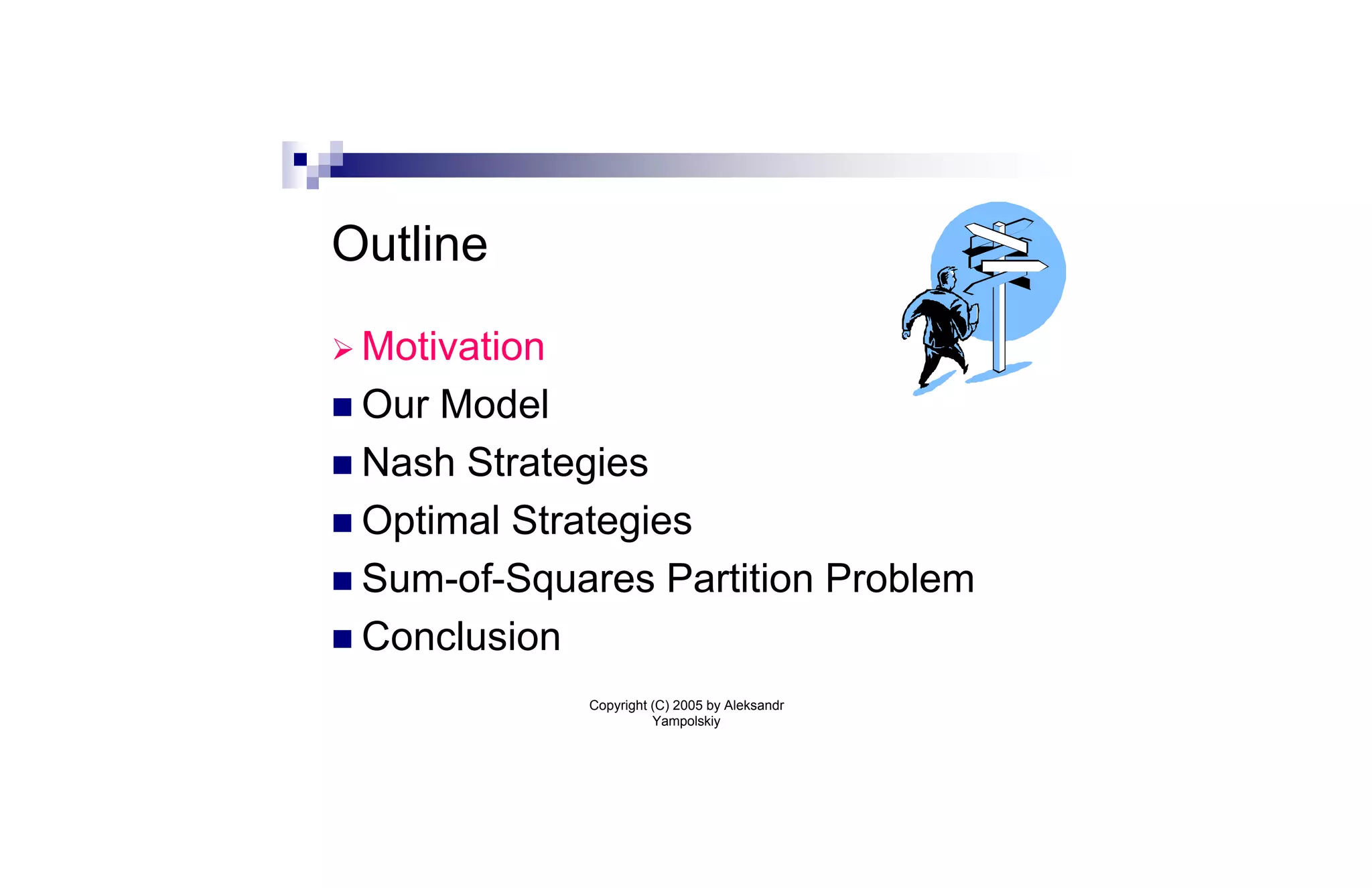 Outline

➢ Motivation
■ Our Model
■ Nash Strategies
■ Optimal Strategies
■ Sum-of-Squares Partition Problem
■ Conclusion

Copyright (C) 2005 by Aleksandr Yampolskiy